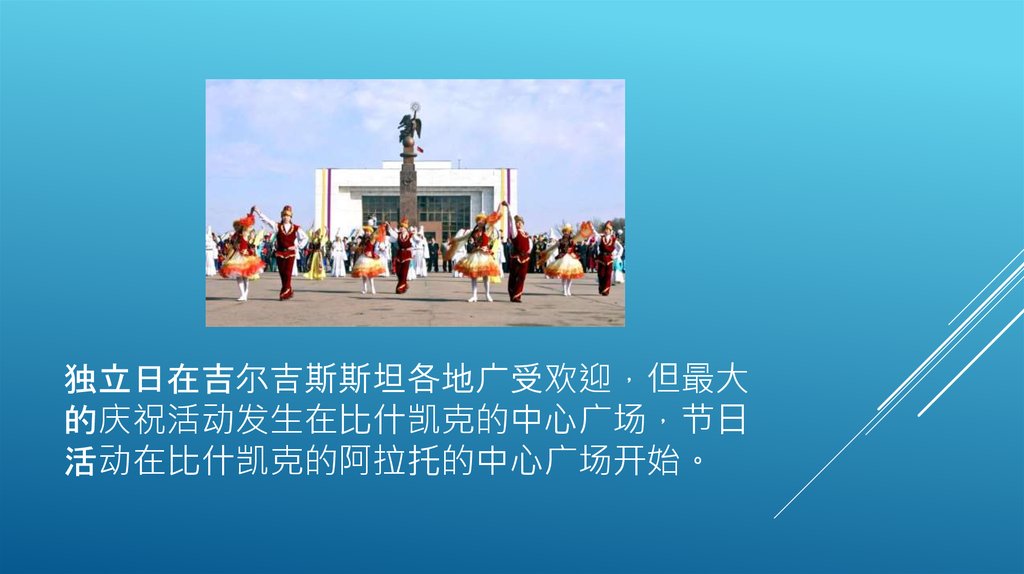 独立日在吉尔吉斯斯坦各地广受欢迎，但最大的庆祝活动发生在比什凯克的中心广场，节日活动在比什凯克的阿拉托的中心广场开始。